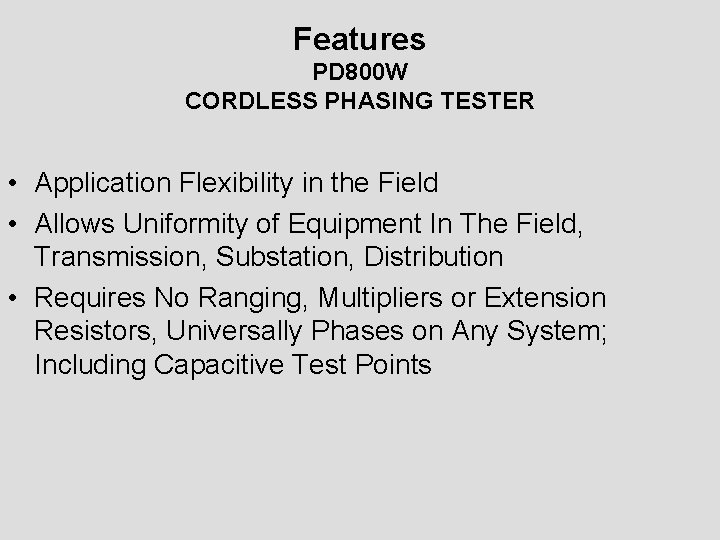 Features
PD800W
CORDLESS PHASING TESTER

• Application Flexibility in the Field
• Allows Uniformity of Equipment In The Field, Transmission, Substation, Distribution
• Requires No Ranging, Multipliers or Extension Resistors, Universally Phases on Any System; Including Capacitive Test Points